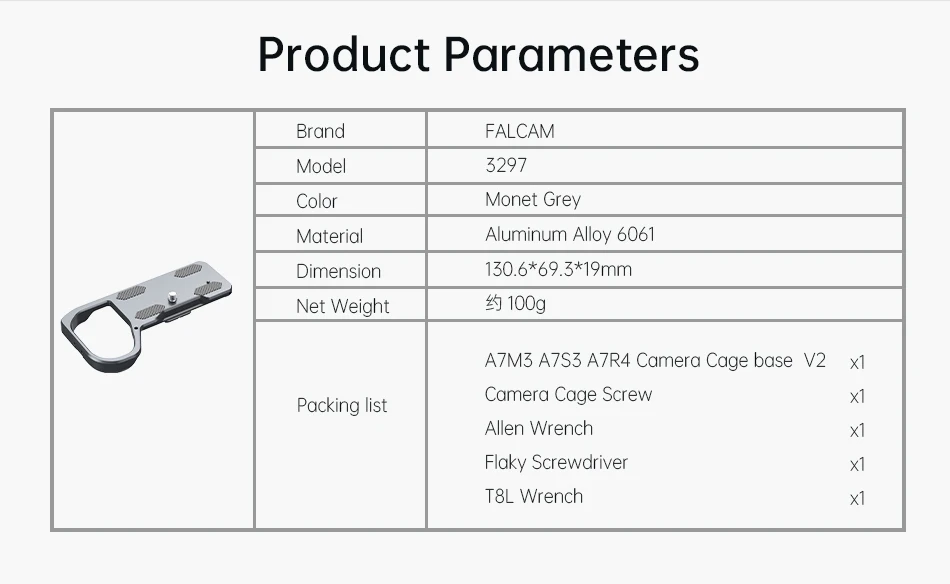 Product Parameters

| Brand | FALCAM |
|---|---|
| Model | 3297 |
| Color | Monet Grey |
| Material | Aluminum Alloy 6061 |
| Dimension | 130.6*69.3*19mm |
| Net Weight | 约 100g |
| Packing list | A7M3 A7S3 A7R4 Camera Cage base V2 x1<br>Camera Cage Screw x1<br>Allen Wrench x1<br>Flaky Screwdriver x1<br>T8L Wrench x1 |